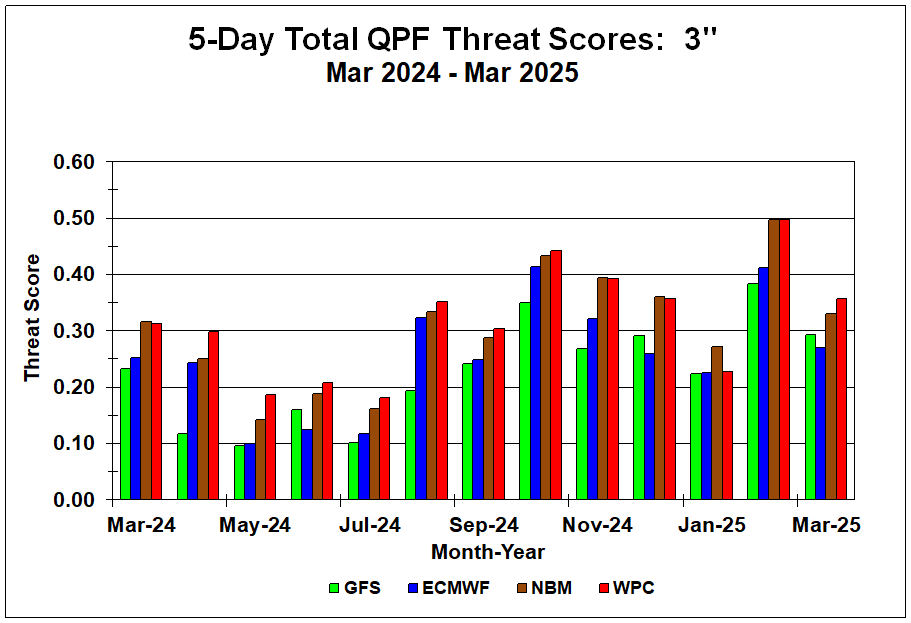 5-Day Total QPF Threat Scores: 3"
Mar 2024 - Mar 2025

Threat Score

0.60
0.50
0.40
0.30
0.20
0.10
0.00

Mar-24
May-24
Jul-24
Sep-24
Nov-24
Jan-25
Mar-25

Month-Year

GFS ECMWF NBM WPC